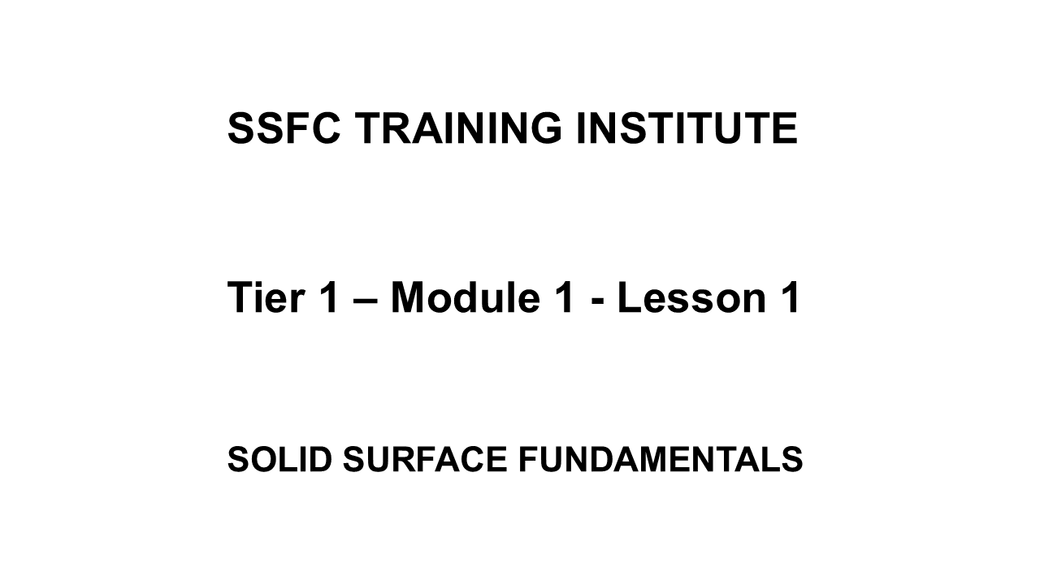 SSFC TRAINING INSTITUTE

Tier 1 – Module 1 - Lesson 1

SOLID SURFACE FUNDAMENTALS